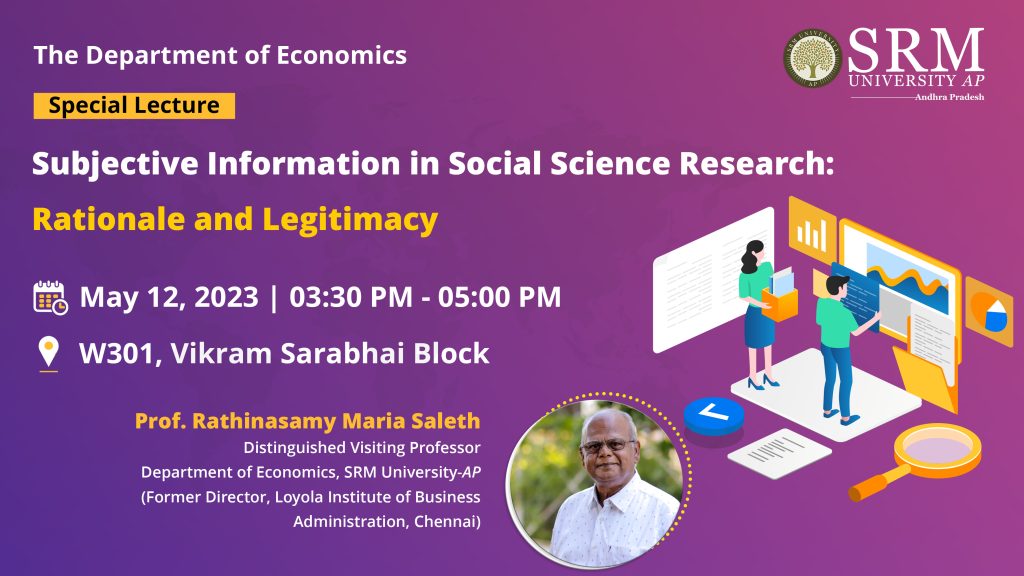 The Department of Economics

SRM UNIVERSITY AP
Andhra Pradesh

Special Lecture

Subjective Information in Social Science Research: Rationale and Legitimacy

May 12, 2023 | 03:30 PM - 05:00 PM

W301, Vikram Sarabhai Block

Prof. Rathinasamy Maria Saleth
Distinguished Visiting Professor
Department of Economics, SRM University-AP
(Former Director, Loyola Institute of Business Administration, Chennai)